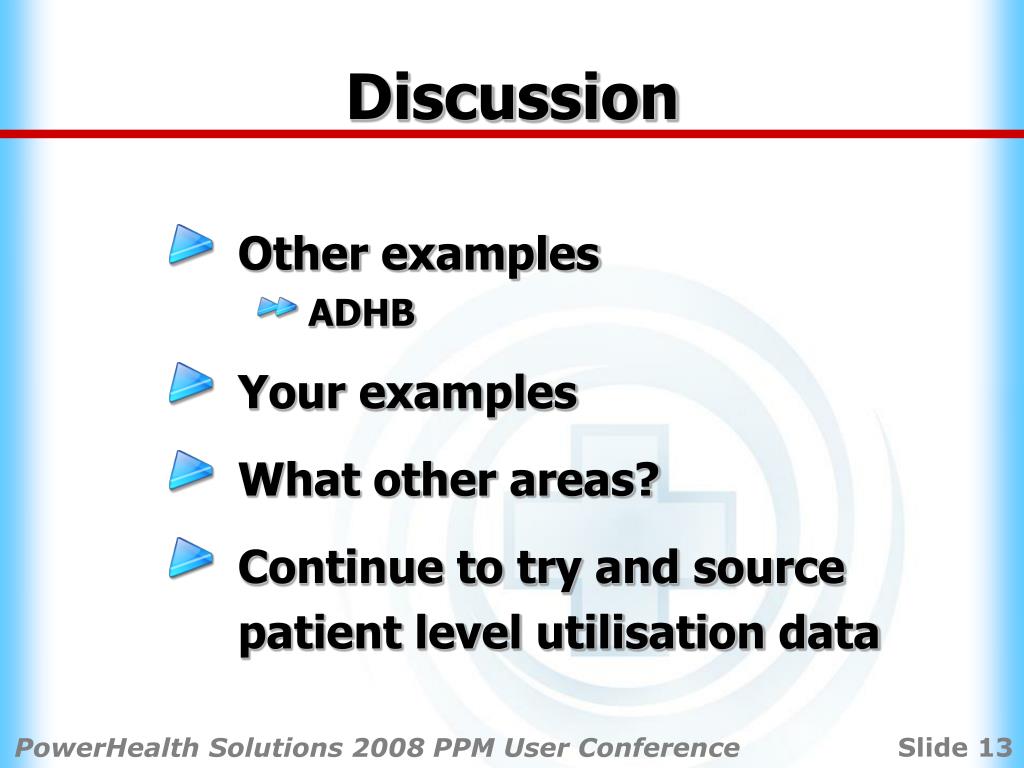 Discussion

Other examples

ADHB

Your examples

What other areas?

Continue to try and source patient level utilisation data

PowerHealth Solutions 2008 PPM User Conference

Slide 13